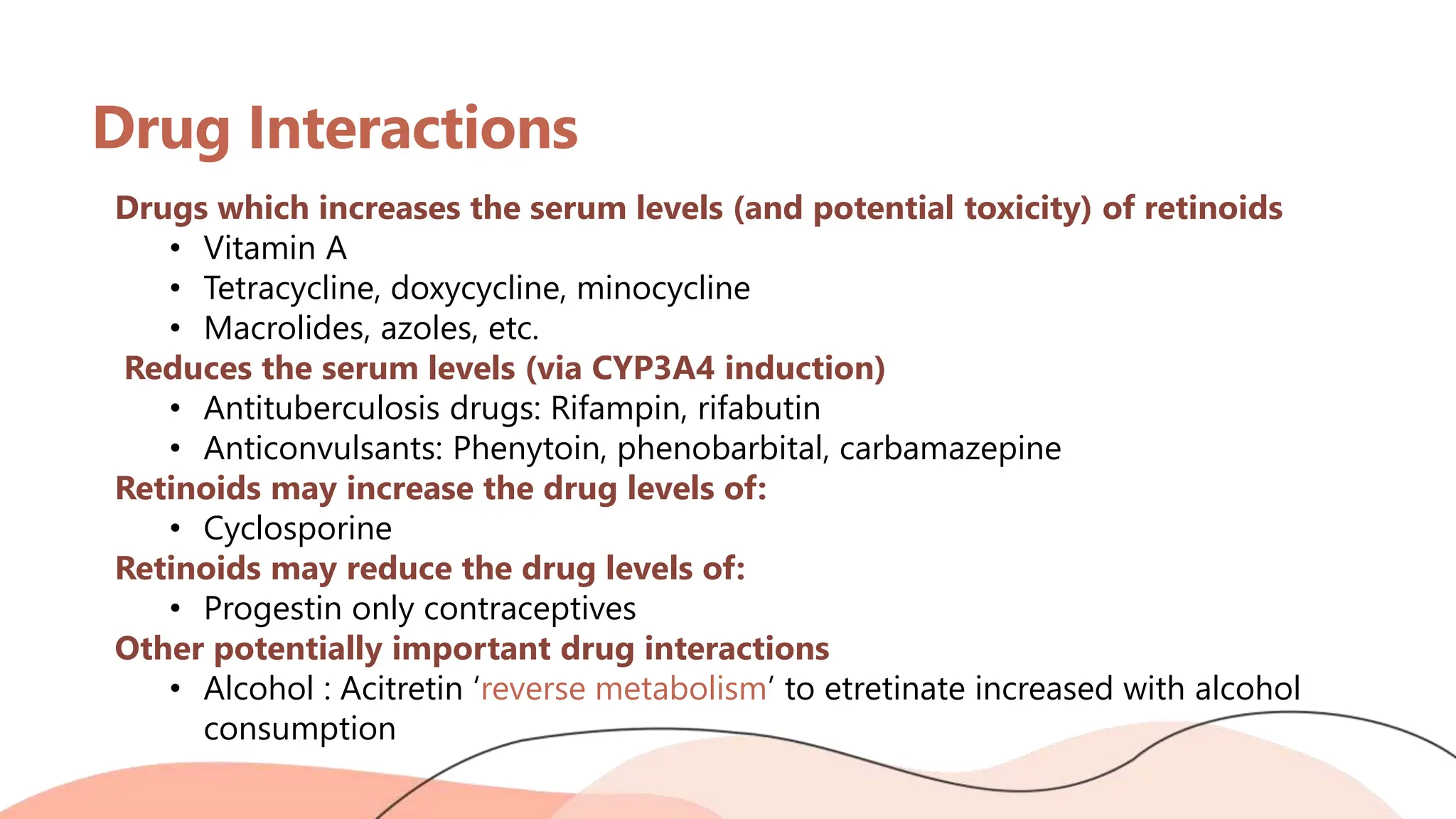 Drug Interactions

Drugs which increases the serum levels (and potential toxicity) of retinoids
• Vitamin A
• Tetracycline, doxycycline, minocycline
• Macrolides, azoles, etc.

Reduces the serum levels (via CYP3A4 induction)
• Antituberculosis drugs: Rifampin, rifabutin
• Anticonvulsants: Phenytoin, phenobarbital, carbamazepine

Retinoids may increase the drug levels of:
• Cyclosporine

Retinoids may reduce the drug levels of:
• Progestin only contraceptives

Other potentially important drug interactions
• Alcohol : Acitretin ‘reverse metabolism’ to etretinate increased with alcohol consumption